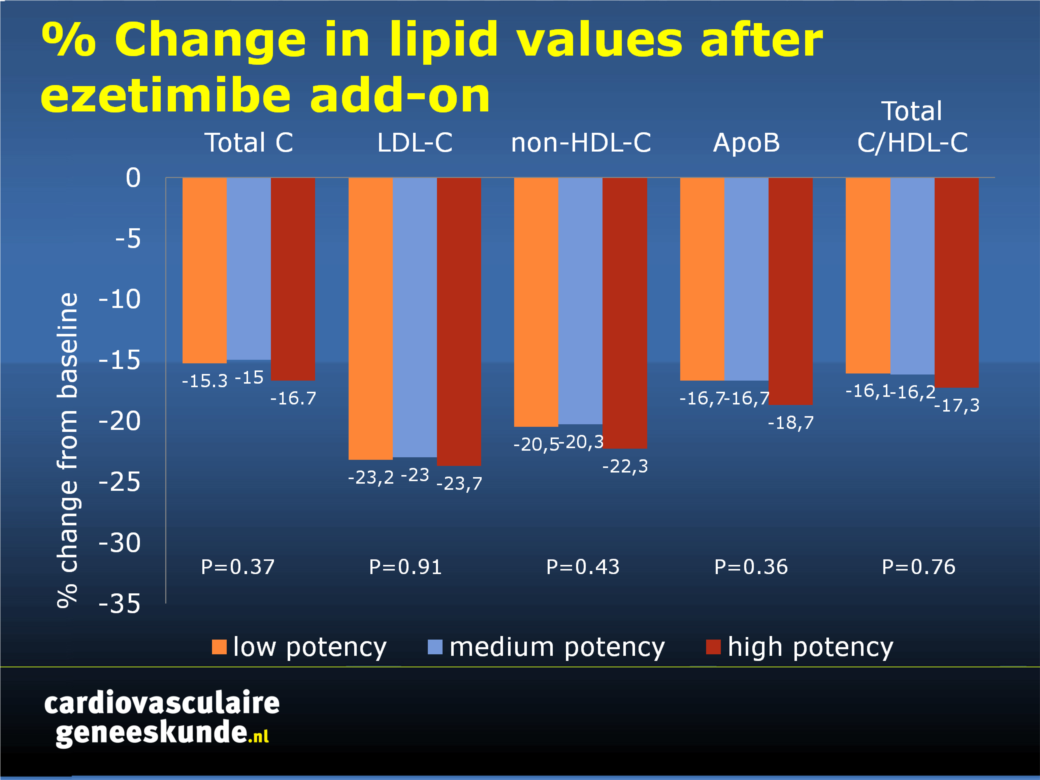 % Change in lipid values after ezetimibe add-on

Total C
LDL-C
non-HDL-C
ApoB
Total C/HDL-C

0
-5
-10
-15
-20
-25
-30
-35

% change from baseline

-15.3 -15 -16.7
-23,2 -23 -23,7
-20,5 -20,3 -22,3
-16,7 -16,7 -18,7
-16,1 -16,2 -17,3

P=0.37
P=0.91
P=0.43
P=0.36
P=0.76

low potency
medium potency
high potency

cardiovasculaire geneeskunde.nl